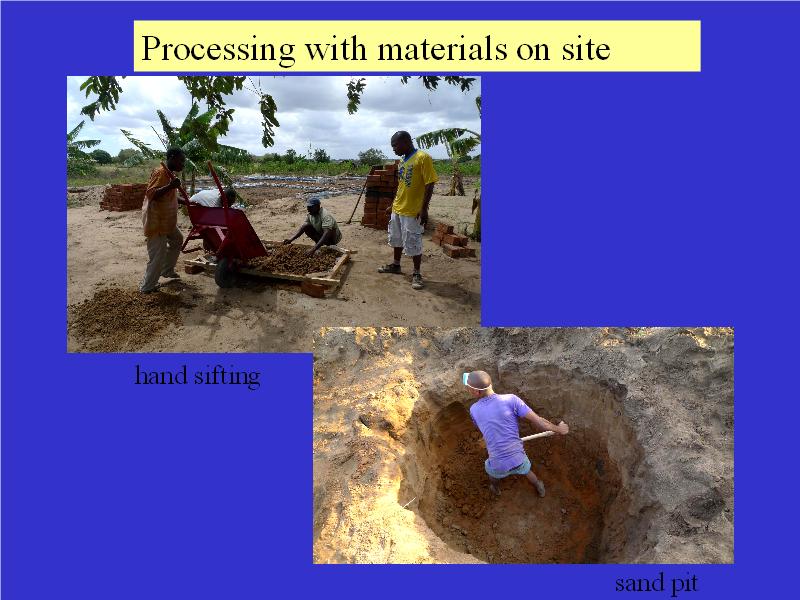 Processing with materials on site

hand sifting

sand pit